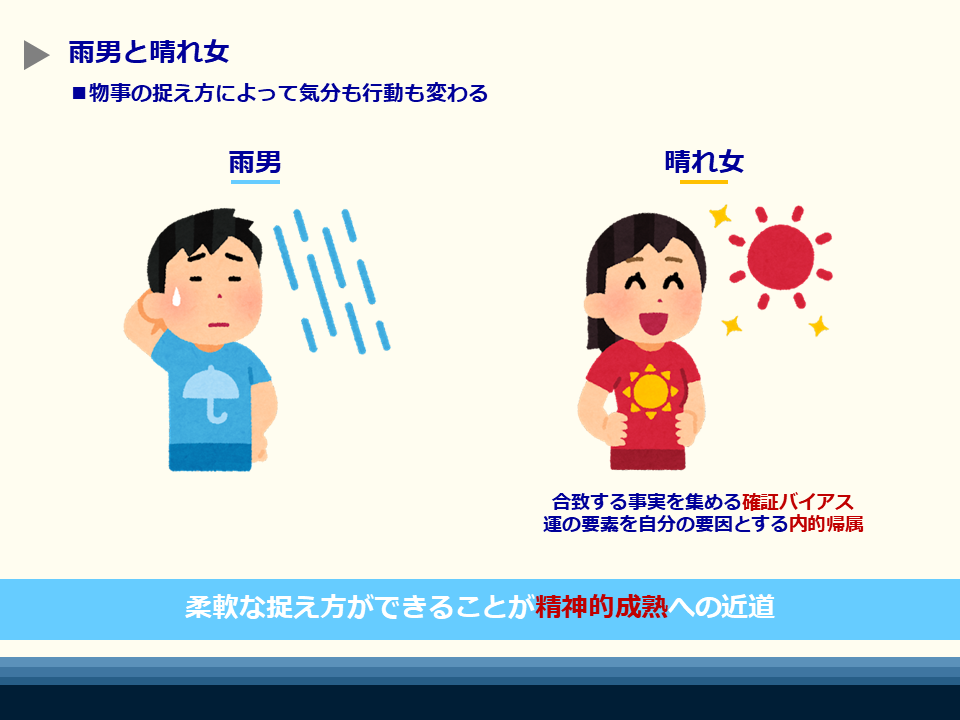 雨男と晴れ女

■物事の捉え方によって気分も行動も変わる

雨男

晴れ女

合致する事実を集める確証バイアス
運の要素を自分の要因とする内的帰属

柔軟な捉え方ができることが精神的成熟への近道